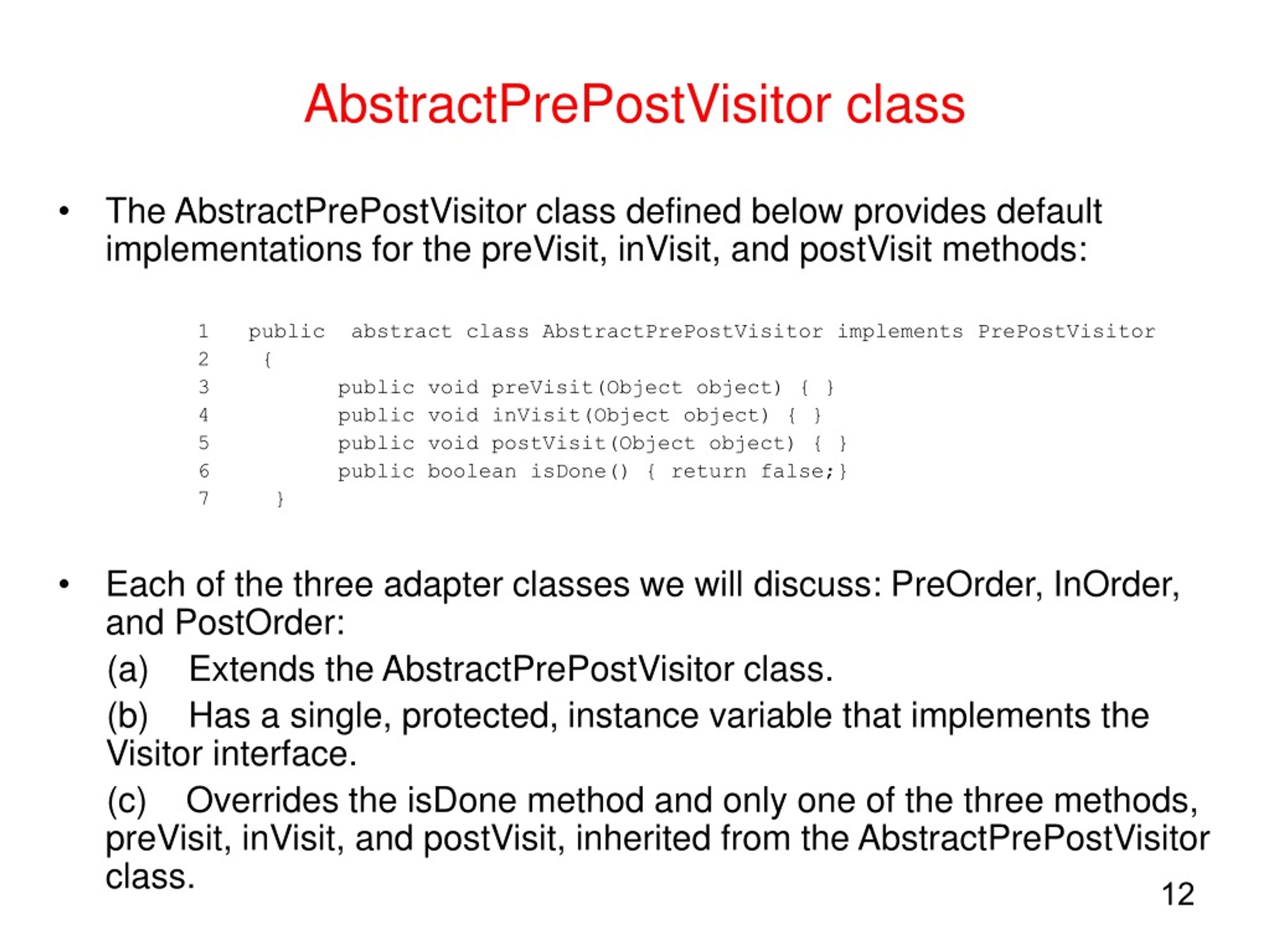 AbstractPrePostVisitor class

• The AbstractPrePostVisitor class defined below provides default implementations for the preVisit, inVisit, and postVisit methods:

1 public abstract class AbstractPrePostVisitor implements PrePostVisitor
2 {
3 public void preVisit(Object object) { }
4 public void inVisit(Object object) { }
5 public void postVisit(Object object) { }
6 public boolean isDone() { return false;}
7 }

• Each of the three adapter classes we will discuss: PreOrder, InOrder, and PostOrder:

(a) Extends the AbstractPrePostVisitor class.

(b) Has a single, protected, instance variable that implements the Visitor interface.

(c) Overrides the isDone method and only one of the three methods, preVisit, inVisit, and postVisit, inherited from the AbstractPrePostVisitor class.

12